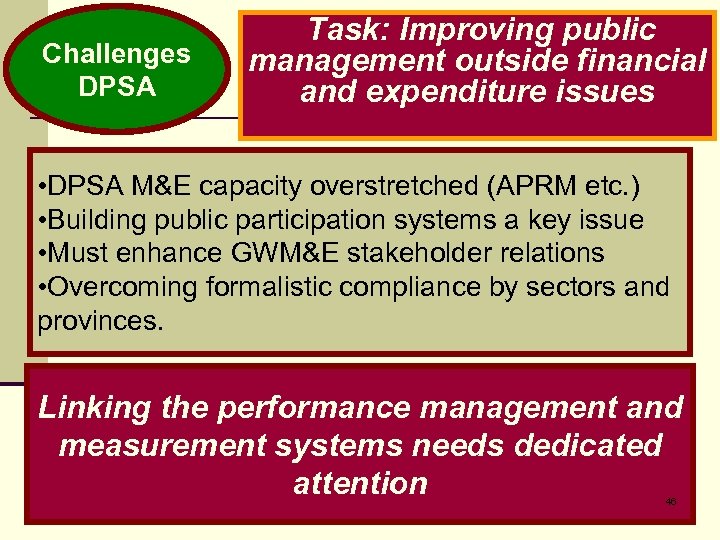 Challenges DPSA

Task: Improving public management outside financial and expenditure issues

•DPSA M&E capacity overstretched (APRM etc.)
•Building public participation systems a key issue
•Must enhance GWM&E stakeholder relations
•Overcoming formalistic compliance by sectors and provinces.

Linking the performance management and measurement systems needs dedicated attention

46